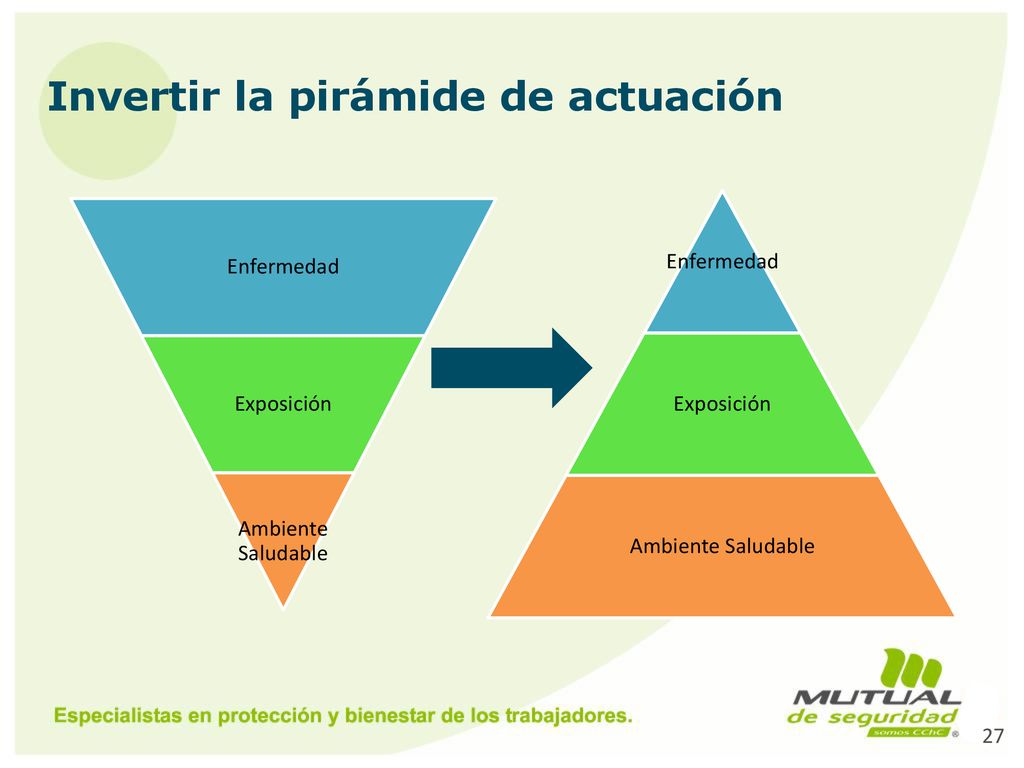 Invertir la pirámide de actuación

Enfermedad

Exposición

Ambiente Saludable

Enfermedad

Exposición

Ambiente Saludable

Especialistas en protección y bienestar de los trabajadores.

MUTUAL de seguridad somos CChC ®

27